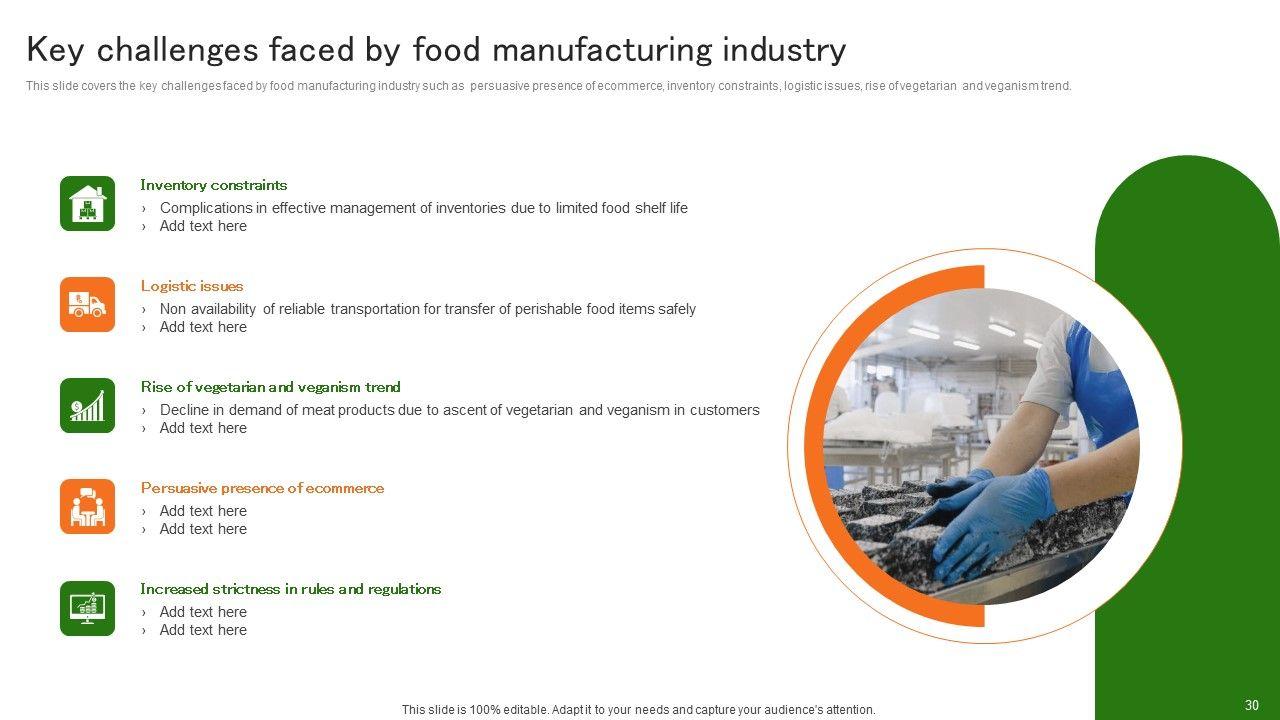 Key challenges faced by food manufacturing industry

This slide covers the key challenges faced by food manufacturing industry such as persuasive presence of ecommerce, inventory constraints, logistic issues, rise of vegetarian and veganism trend.

Inventory constraints
› Complications in effective management of inventories due to limited food shelf life
› Add text here

Logistic issues
› Non availability of reliable transportation for transfer of perishable food items safely
› Add text here

Rise of vegetarian and veganism trend
› Decline in demand of meat products due to ascent of vegetarian and veganism in customers
› Add text here

Persuasive presence of ecommerce
› Add text here
› Add text here

Increased strictness in rules and regulations
› Add text here
› Add text here

This slide is 100% editable. Adapt it to your needs and capture your audience's attention.

30